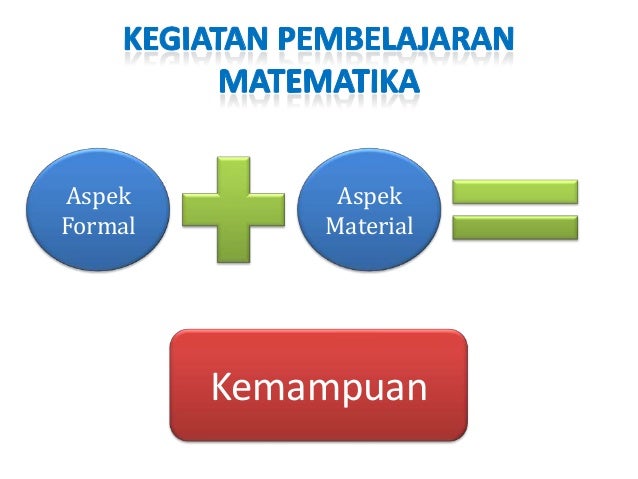 KEGIATAN PEMBELAJARAN MATEMATIKA

Aspek Formal

Aspek Material

Kemampuan